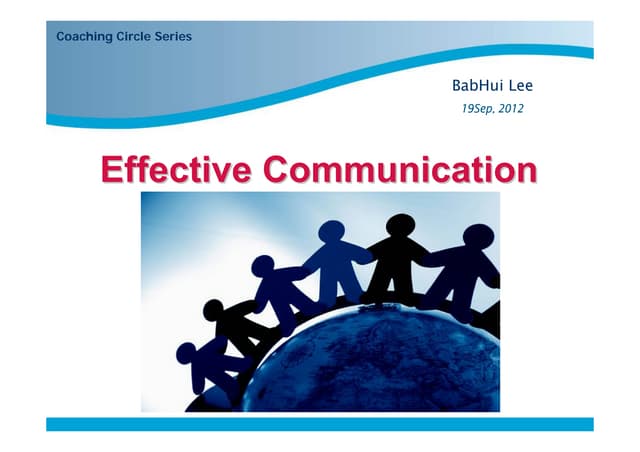 Coaching Circle Series

BabHui Lee

19Sep, 2012

Effective Communication